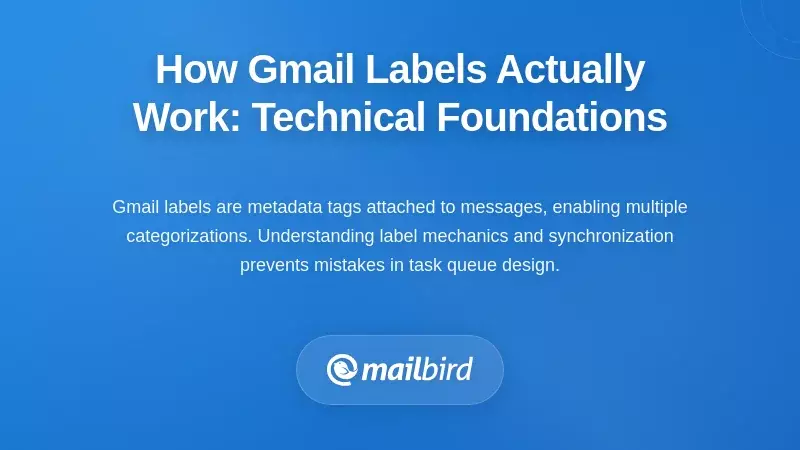 How Gmail Labels Actually Work: Technical Foundations

Gmail labels are metadata tags attached to messages, enabling multiple categorizations. Understanding label mechanics and synchronization prevents mistakes in task queue design.

mailbird